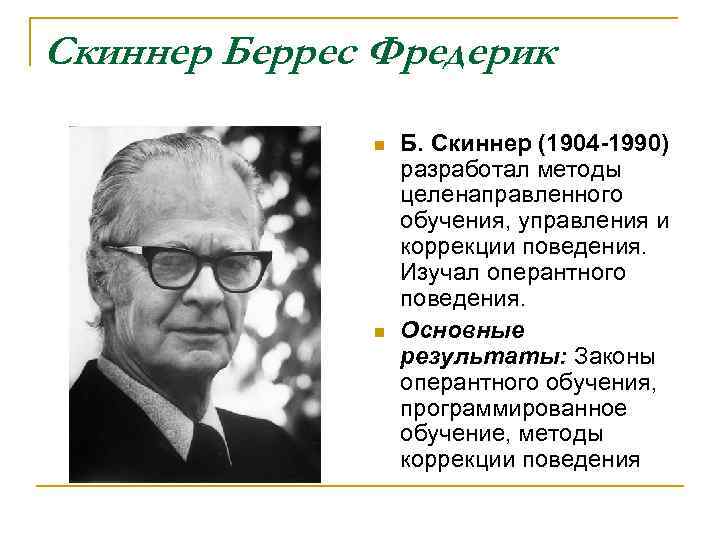 Скиннер Беррес Фредерик

Б. Скиннер (1904-1990) разработал методы целенаправленного обучения, управления и коррекции поведения. Изучал оперантного поведения.

Основные результаты: Законы оперантного обучения, программированное обучение, методы коррекции поведения